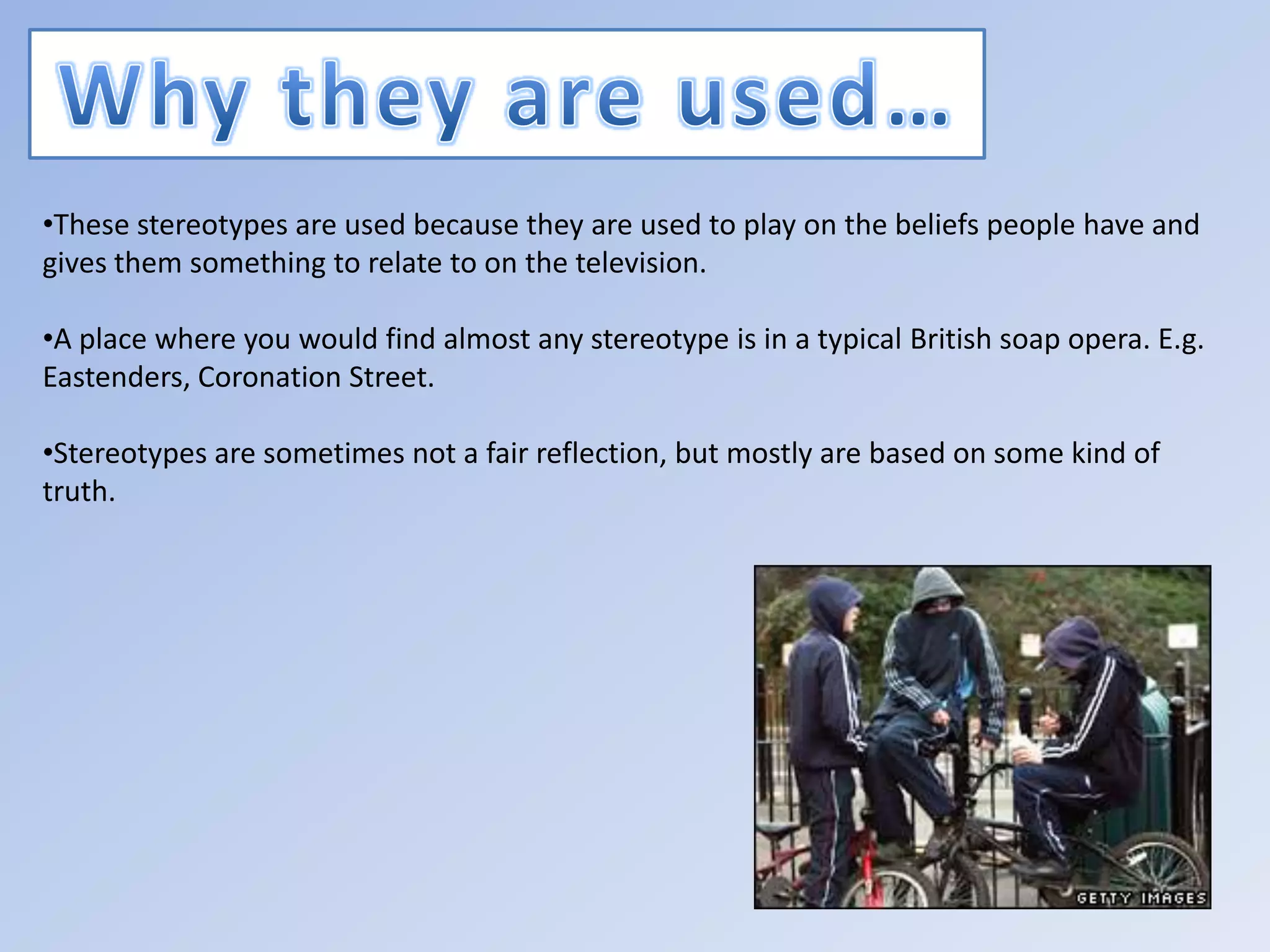 Why they are used…

•These stereotypes are used because they are used to play on the beliefs people have and gives them something to relate to on the television.

•A place where you would find almost any stereotype is in a typical British soap opera. E.g. Eastenders, Coronation Street.

•Stereotypes are sometimes not a fair reflection, but mostly are based on some kind of truth.

GETTY IMAGES